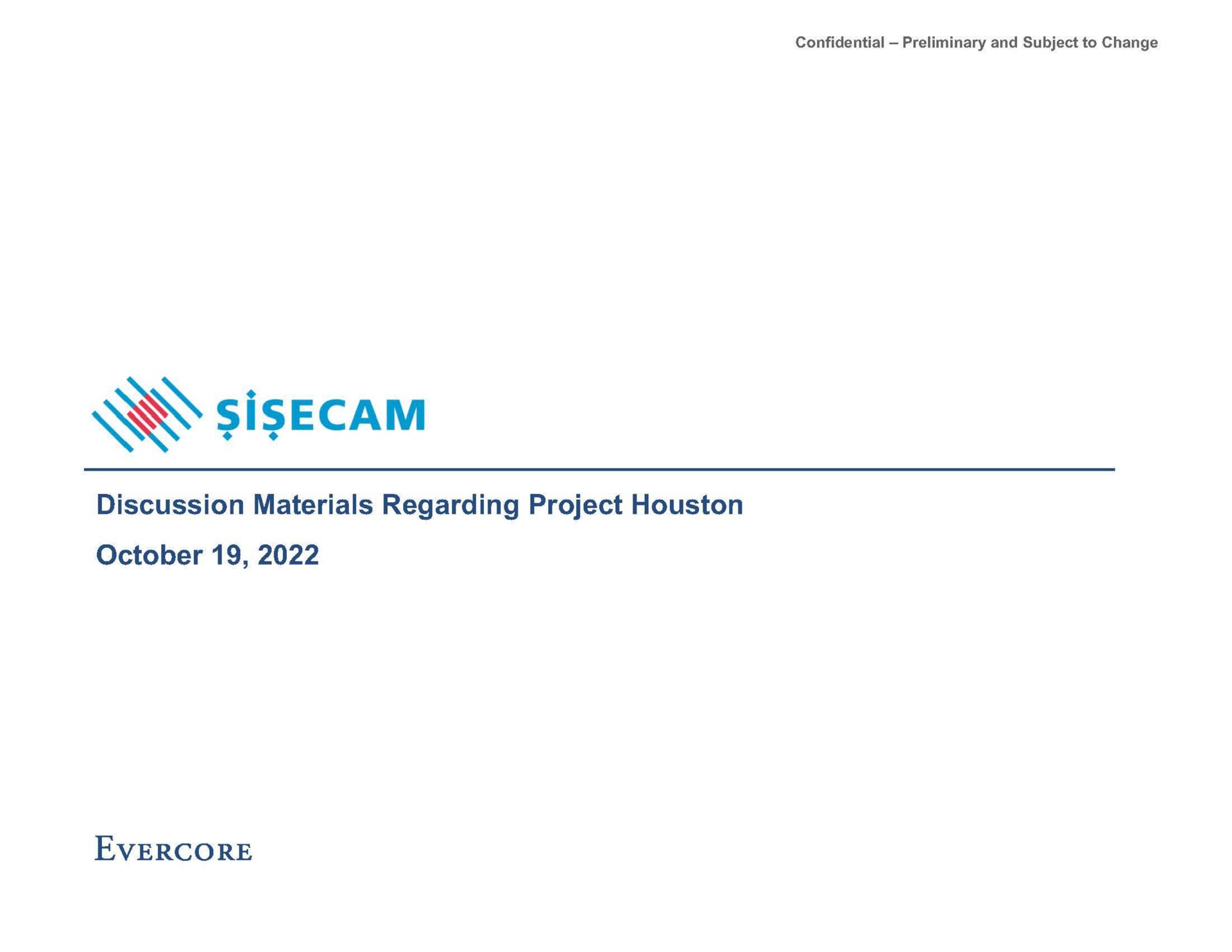 Confidential – Preliminary and Subject to Change

ŞİŞECAM

Discussion Materials Regarding Project Houston

October 19, 2022

EVERCORE